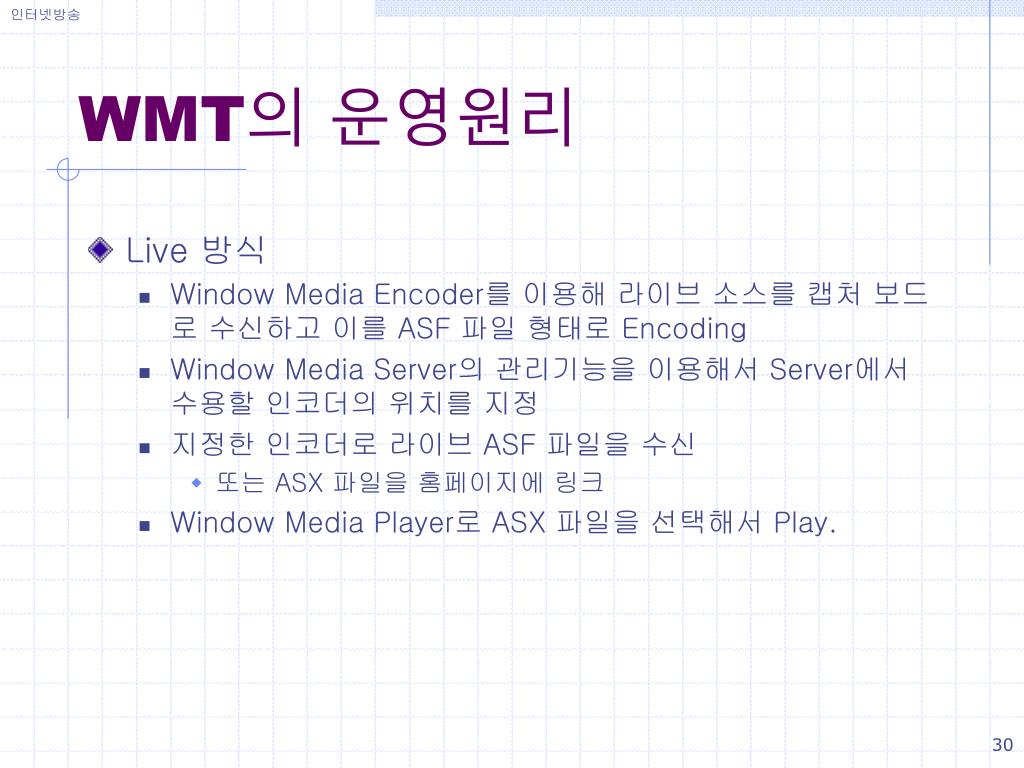 인터넷방송

WMT의 운영원리

Live 방식

Window Media Encoder를 이용해 라이브 소스를 캡처 보드로 수신하고 이를 ASF 파일 형태로 Encoding

Window Media Server의 관리기능을 이용해서 Server에서 수용할 인코더의 위치를 지정

지정한 인코더로 라이브 ASF 파일을 수신

또는 ASX 파일을 홈페이지에 링크

Window Media Player로 ASX 파일을 선택해서 Play.

30